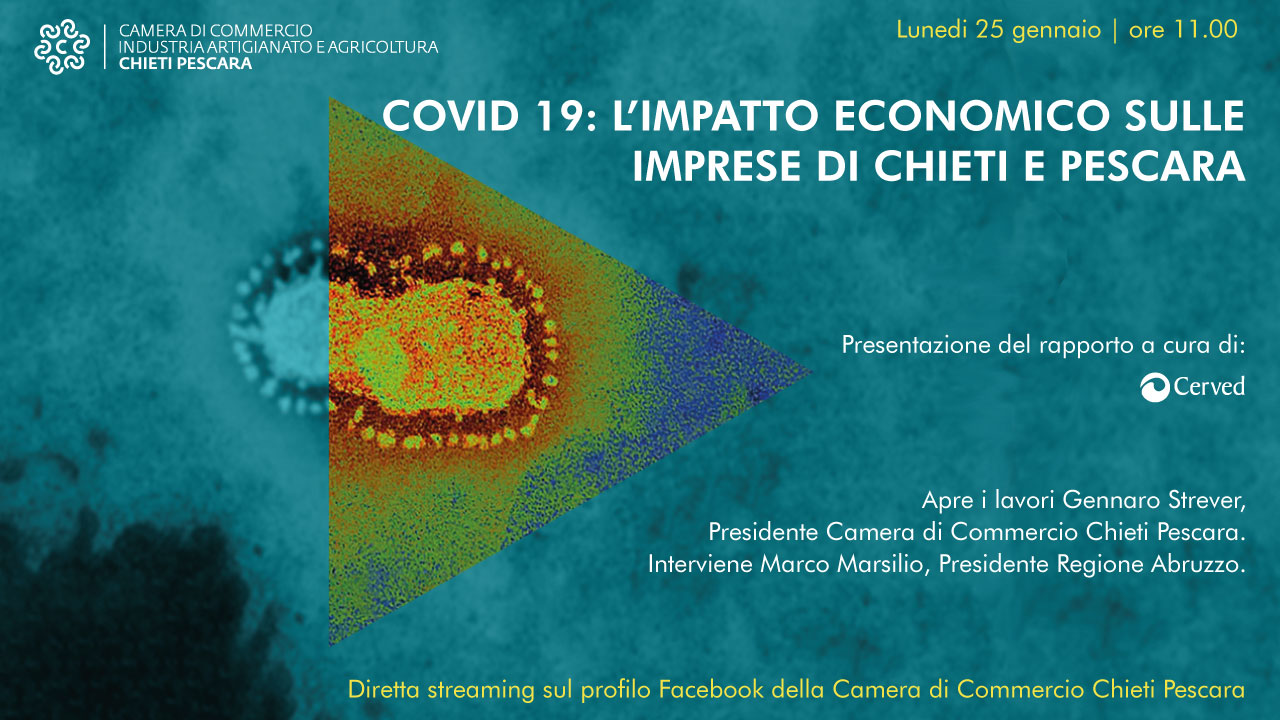 CAMERA DI COMMERCIO
INDUSTRIA ARTIGIANATO E AGRICOLTURA
CHIETI PESCARA

Lunedì 25 gennaio | ore 11.00

COVID 19: L'IMPATTO ECONOMICO SULLE IMPRESE DI CHIETI E PESCARA

Presentazione del rapporto a cura di:

Cerved

Apre i lavori Gennaro Strever,
Presidente Camera di Commercio Chieti Pescara.
Interviene Marco Marsilio, Presidente Regione Abruzzo.

Diretta streaming sul profilo Facebook della Camera di Commercio Chieti Pescara